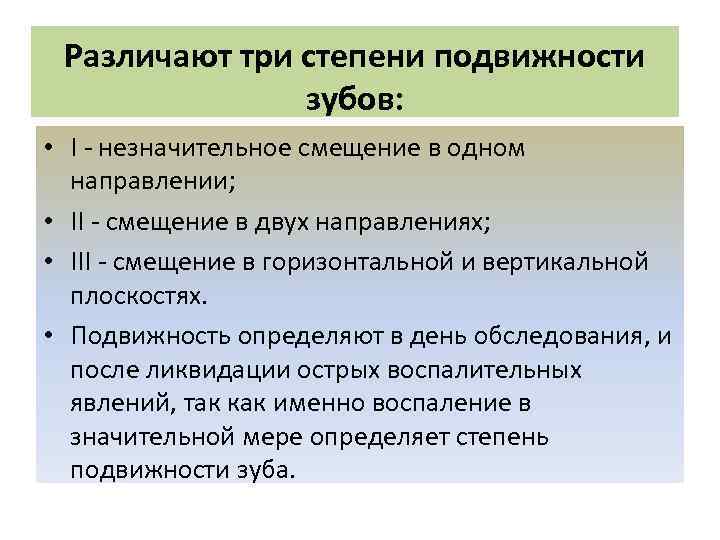 Различают три степени подвижности зубов:

• I - незначительное смещение в одном направлении;
• II - смещение в двух направлениях;
• III - смещение в горизонтальной и вертикальной плоскостях.
• Подвижность определяют в день обследования, и после ликвидации острых воспалительных явлений, так как именно воспаление в значительной мере определяет степень подвижности зуба.